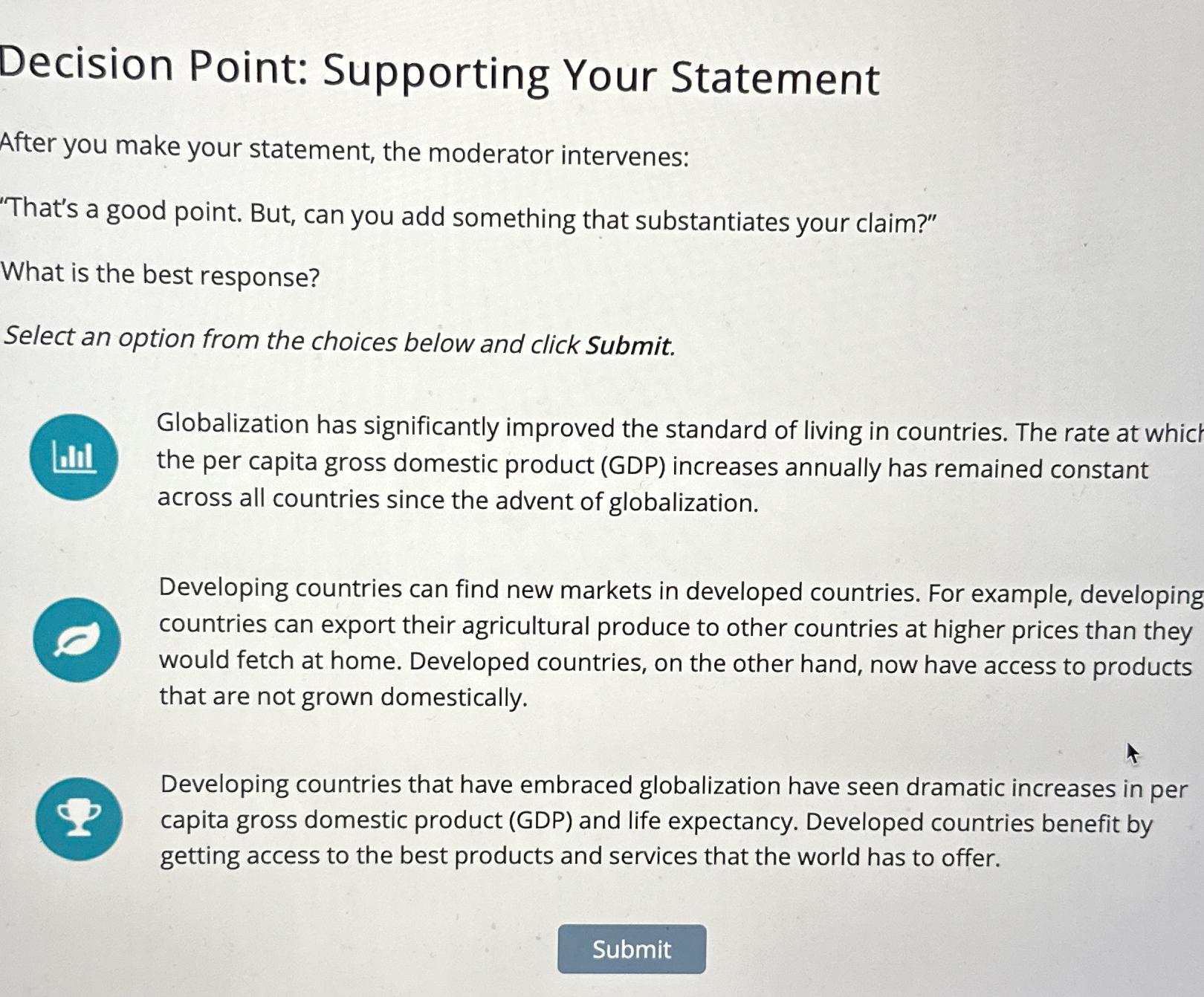 Decision Point: Supporting Your Statement

After you make your statement, the moderator intervenes:

"That's a good point. But, can you add something that substantiates your claim?"

What is the best response?

Select an option from the choices below and click Submit.

Globalization has significantly improved the standard of living in countries. The rate at which the per capita gross domestic product (GDP) increases annually has remained constant across all countries since the advent of globalization.

Developing countries can find new markets in developed countries. For example, developing countries can export their agricultural produce to other countries at higher prices than they would fetch at home. Developed countries, on the other hand, now have access to products that are not grown domestically.

Developing countries that have embraced globalization have seen dramatic increases in per capita gross domestic product (GDP) and life expectancy. Developed countries benefit by getting access to the best products and services that the world has to offer.

Submit